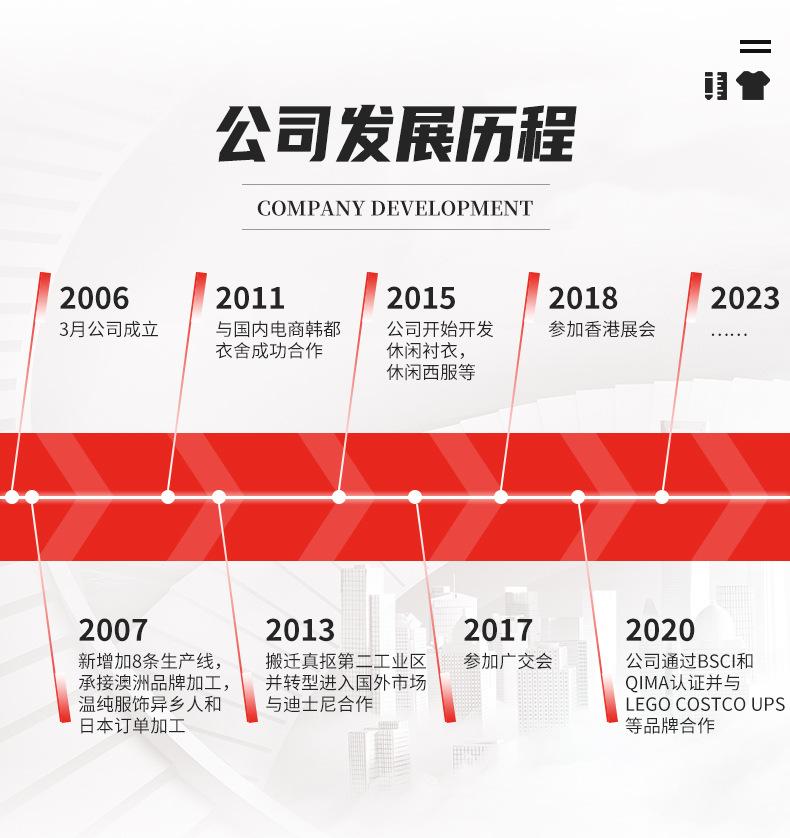 公司发展历程

COMPANY DEVELOPMENT

2006
3月公司成立

2011
与国内电商韩都衣舍成功合作

2015
公司开始开发休闲衬衣，休闲西服等

2018
参加香港展会

2023
……

2007
新增加8条生产线，承接澳洲品牌加工，温纯服饰异乡人和日本订单加工

2013
搬迁真抠第二工业区并转型进入国外市场与迪士尼合作

2017
参加广交会

2020
公司通过BSCI和QIMA认证并与LEGO COSTCO UPS等品牌合作